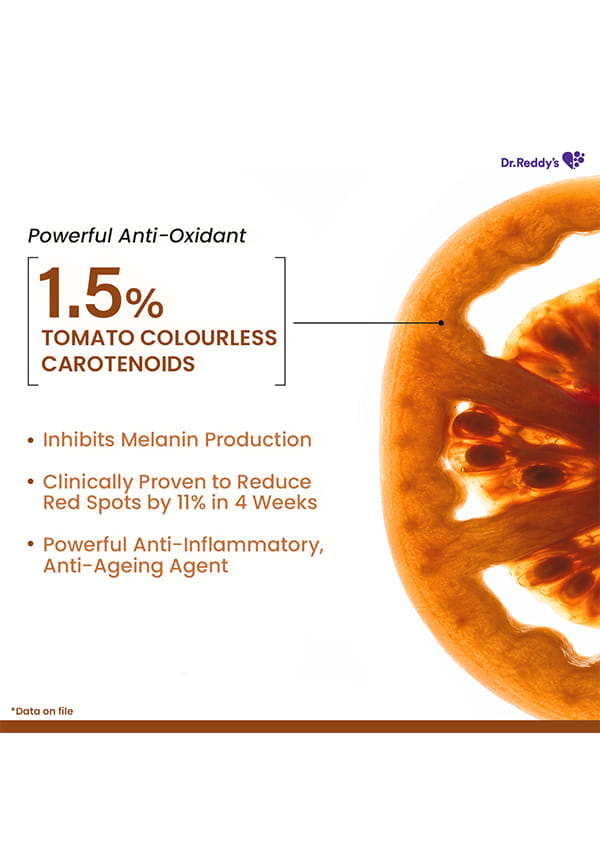 Dr.Reddy's

Powerful Anti-Oxidant

1.5%
TOMATO COLOURLESS CAROTENOIDS

• Inhibits Melanin Production

• Clinically Proven to Reduce Red Spots by 11% in 4 Weeks

• Powerful Anti-Inflammatory, Anti-Ageing Agent

*Data on file